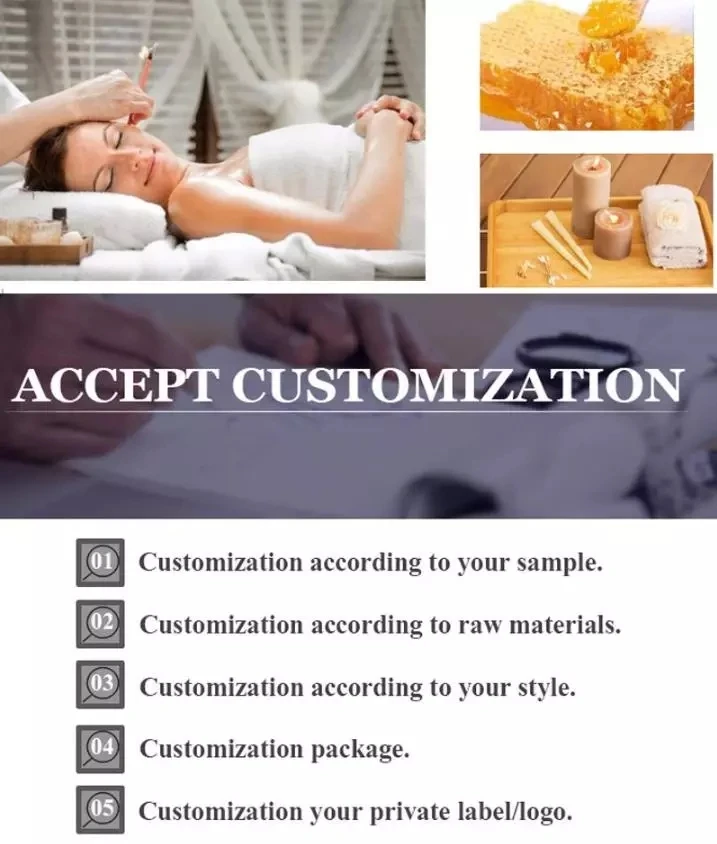 ACCEPT CUSTOMIZATION

01 Customization according to your sample.

02 Customization according to raw materials.

03 Customization according to your style.

04 Customization package.

05 Customization your private label/logo.